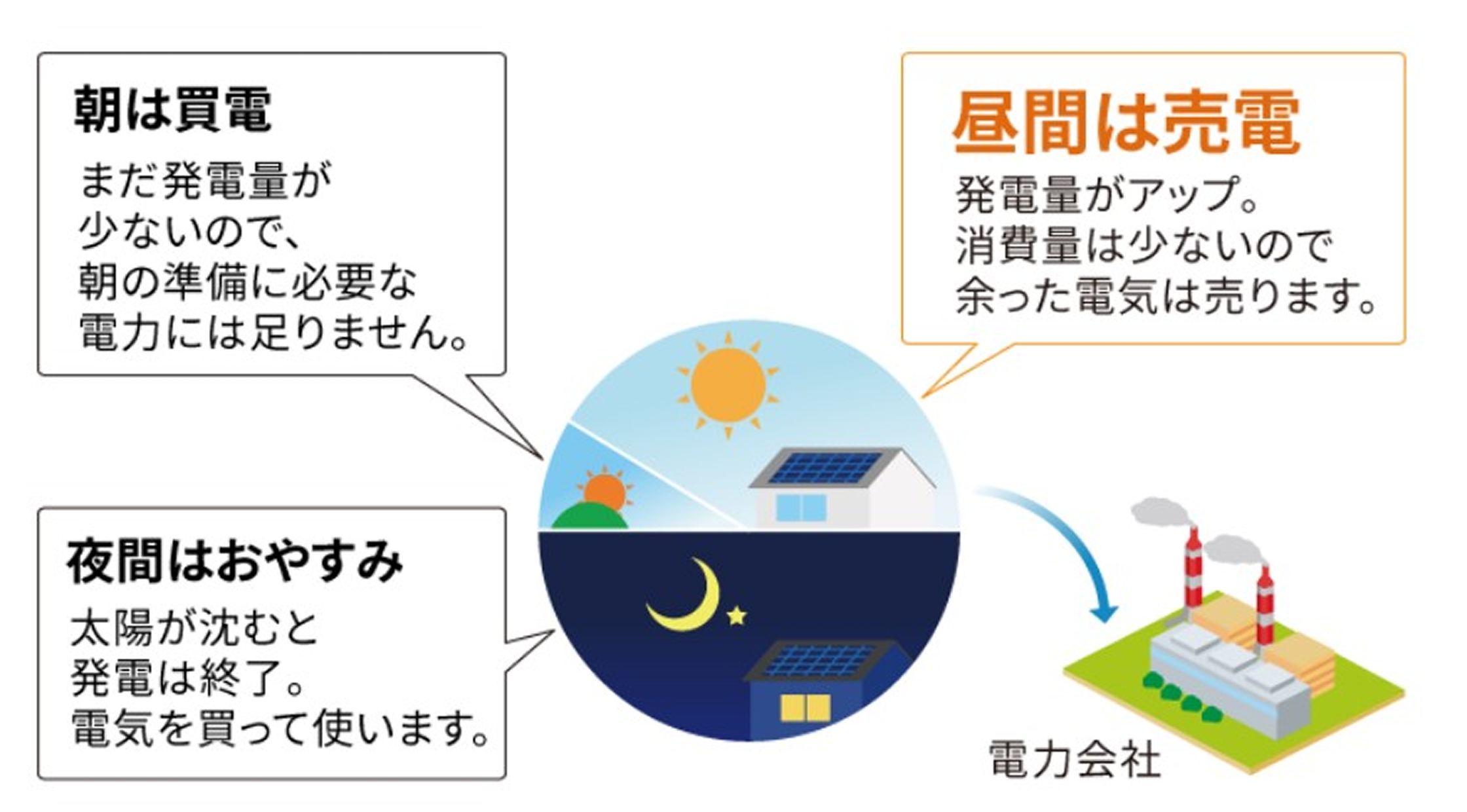 朝は買電

まだ発電量が少ないので、朝の準備に必要な電力には足りません。

昼間は売電

発電量がアップ。消費量は少ないので余った電気は売ります。

夜間はおやすみ

太陽が沈むと発電は終了。電気を買って使います。

電力会社